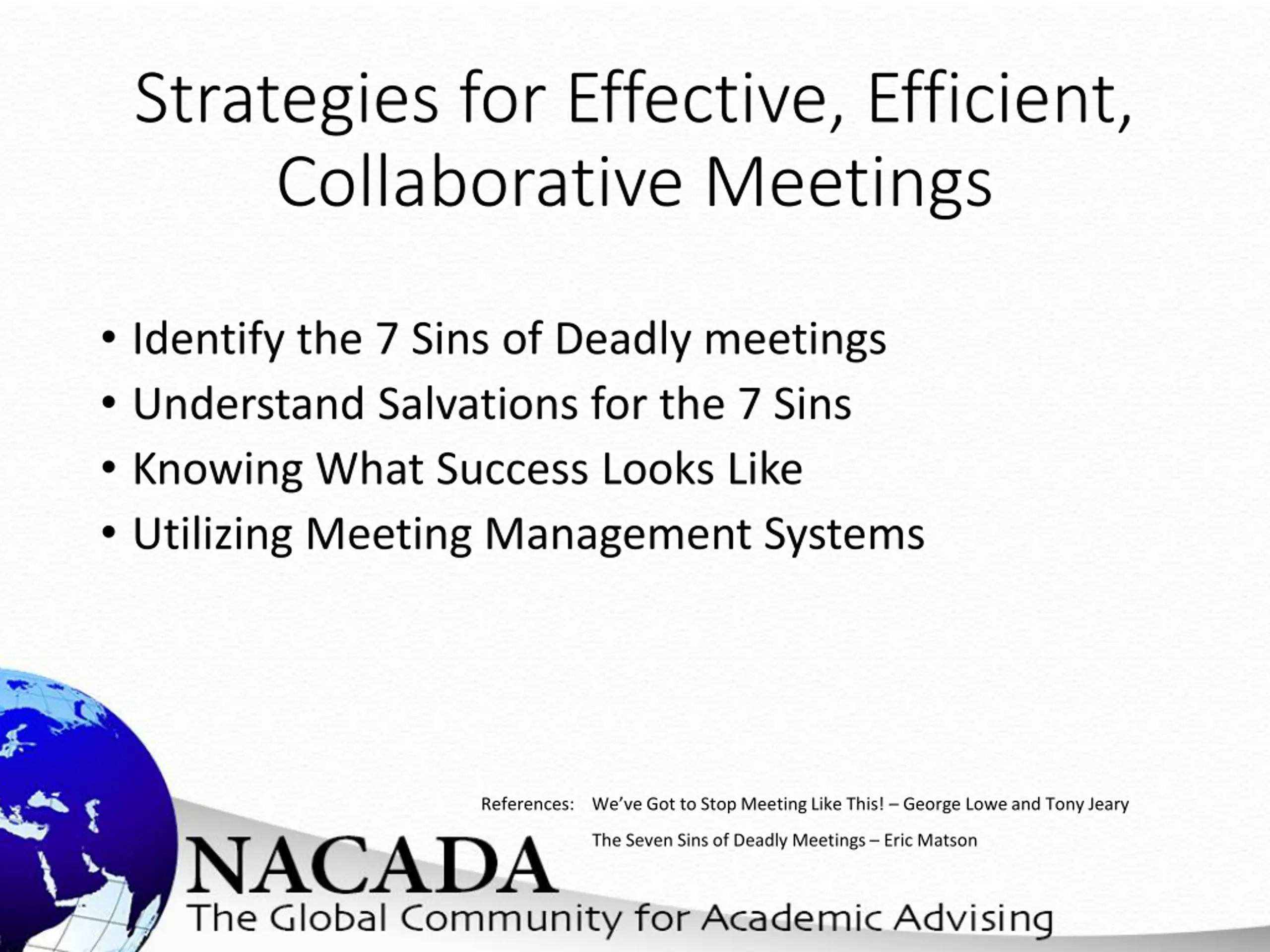 Strategies for Effective, Efficient, Collaborative Meetings

• Identify the 7 Sins of Deadly meetings
• Understand Salvations for the 7 Sins
• Knowing What Success Looks Like
• Utilizing Meeting Management Systems

References: We've Got to Stop Meeting Like This! – George Lowe and Tony Jeary
The Seven Sins of Deadly Meetings – Eric Matson

NACADA
The Global Community for Academic Advising